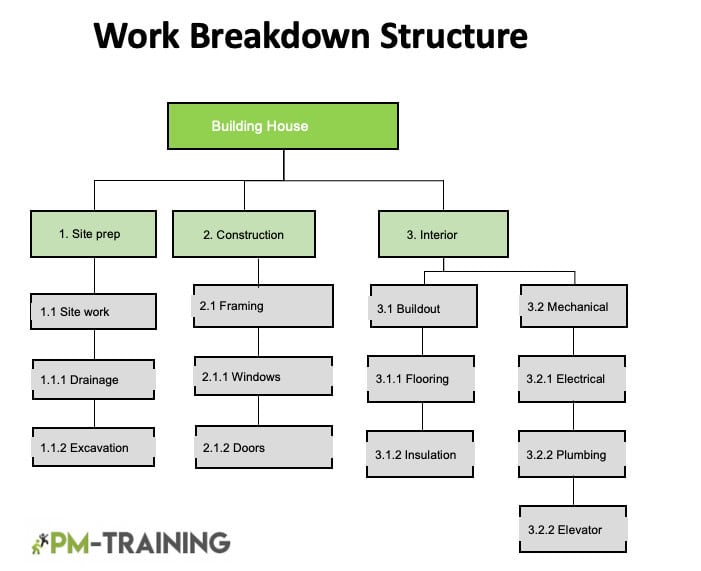 Work Breakdown Structure

Building House

1. Site prep

1.1 Site work

1.1.1 Drainage

1.1.2 Excavation

2. Construction

2.1 Framing

2.1.1 Windows

2.1.2 Doors

3. Interior

3.1 Buildout

3.1.1 Flooring

3.1.2 Insulation

3.2 Mechanical

3.2.1 Electrical

3.2.2 Plumbing

3.2.2 Elevator

PM-TRAINING